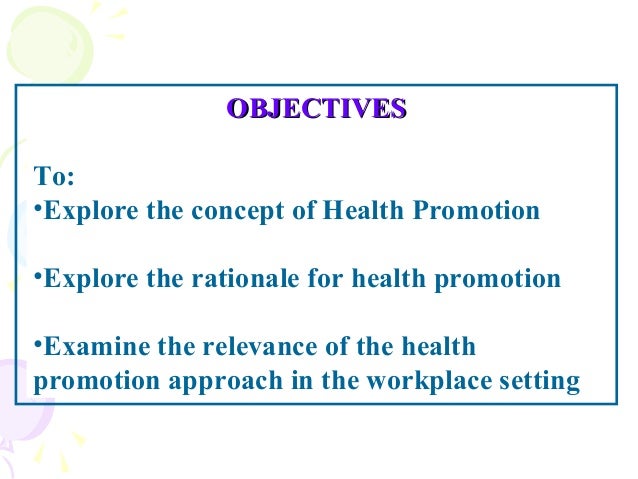 OBJECTIVES

To:
•Explore the concept of Health Promotion

•Explore the rationale for health promotion

•Examine the relevance of the health promotion approach in the workplace setting